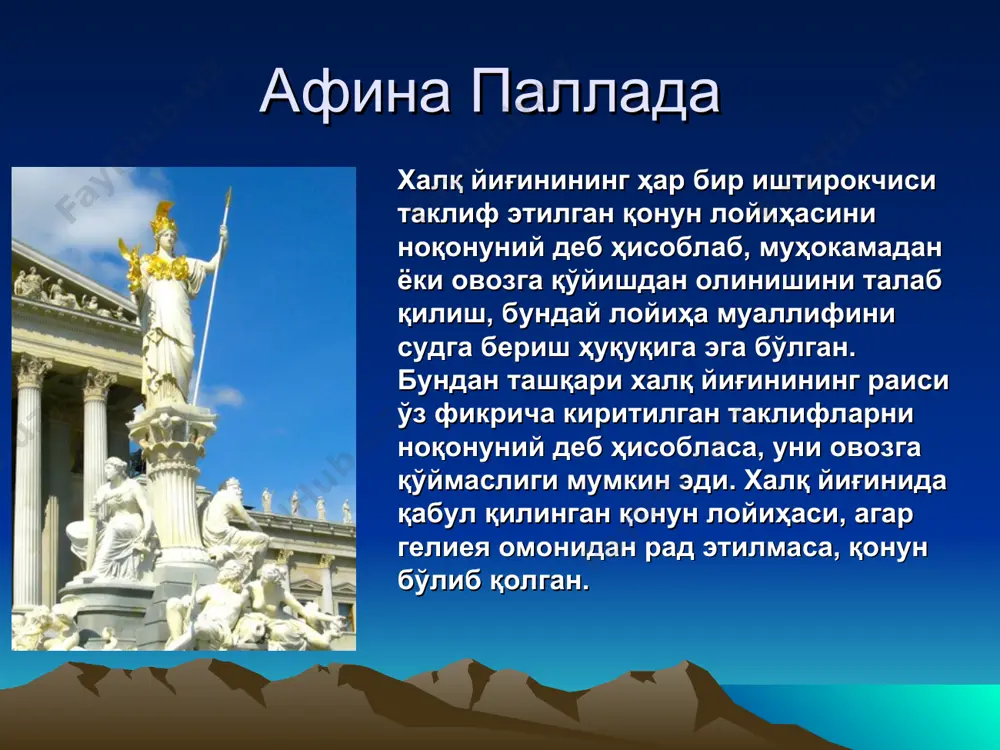 Афина Паллада

Халқ йиғинининг ҳар бир иштирокчиси таклиф этилган қонун лойиҳасини ноқонуний деб ҳисоблаб, муҳокамадан ёки овозга қўйишдан олинишини талаб қилиш, бундай лойиҳа муаллифини судга бериш ҳуқуқига эга бўлган. Бундан ташқари халқ йиғинининг раиси ўз фикрича киритилган таклифларни ноқонуний деб ҳисобласа, уни овозга қўймаслиги мумкин эди. Халқ йиғинида қабул қилинган қонун лойиҳаси, агар гелиея омонидан рад этилмаса, қонун бўлиб қолган.